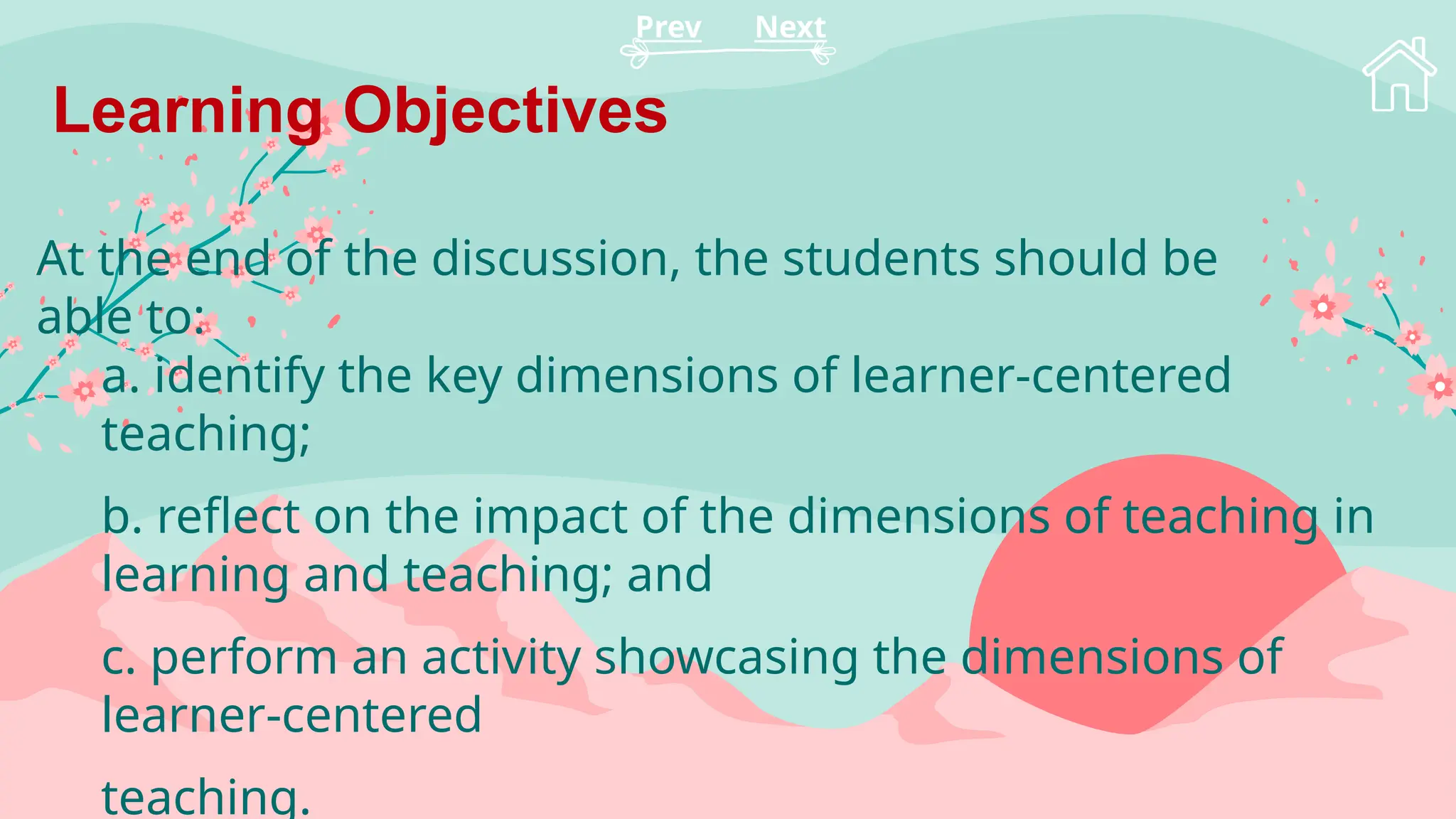 Prev Next

Learning Objectives

At the end of the discussion, the students should be able to:

a. identify the key dimensions of learner-centered teaching;

b. reflect on the impact of the dimensions of teaching in learning and teaching; and

c. perform an activity showcasing the dimensions of learner-centered

teaching.